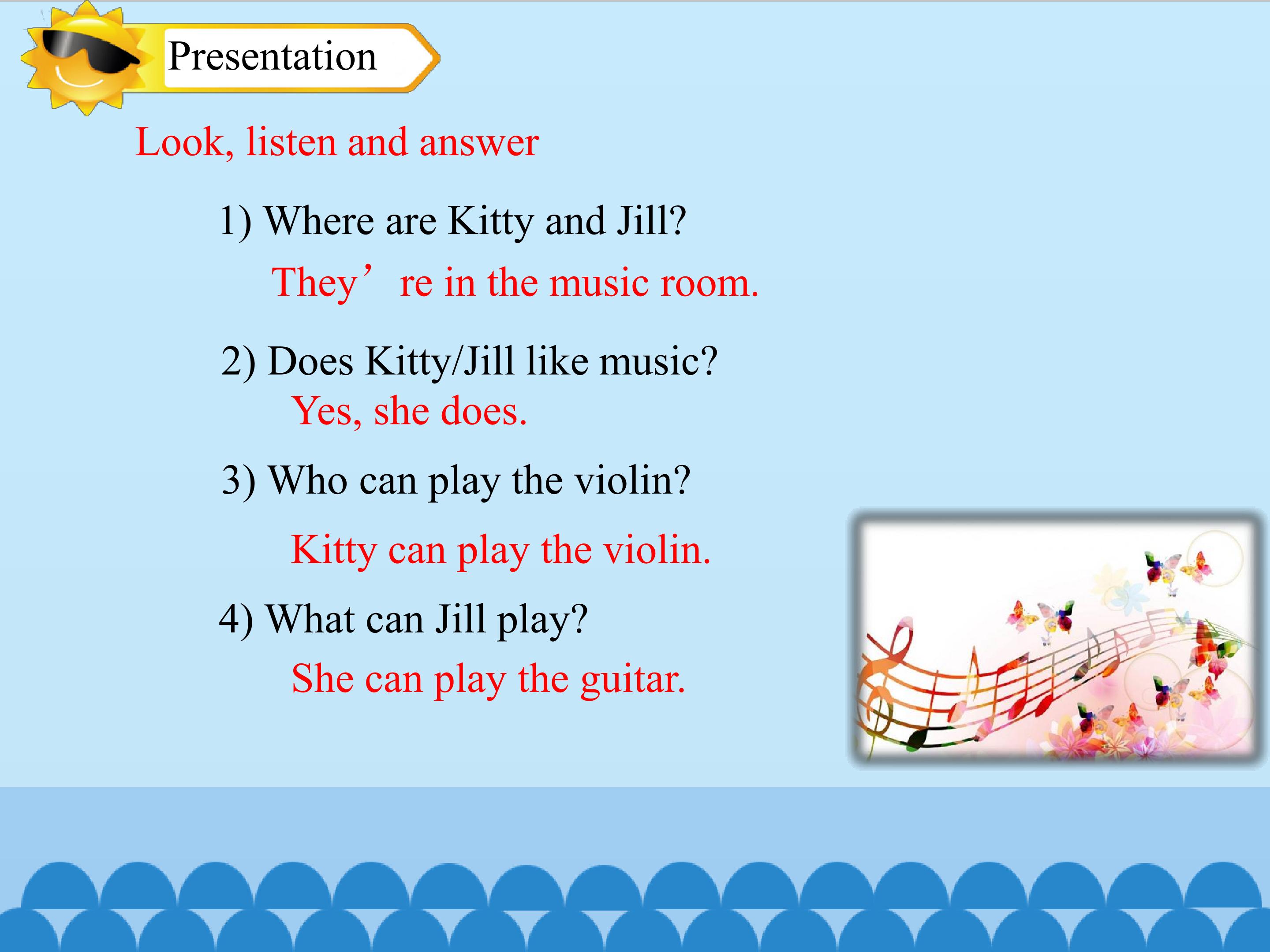 Presentation

Look, listen and answer

1) Where are Kitty and Jill?

They’re in the music room.

2) Does Kitty/Jill like music?

Yes, she does.

3) Who can play the violin?

Kitty can play the violin.

4) What can Jill play?

She can play the guitar.